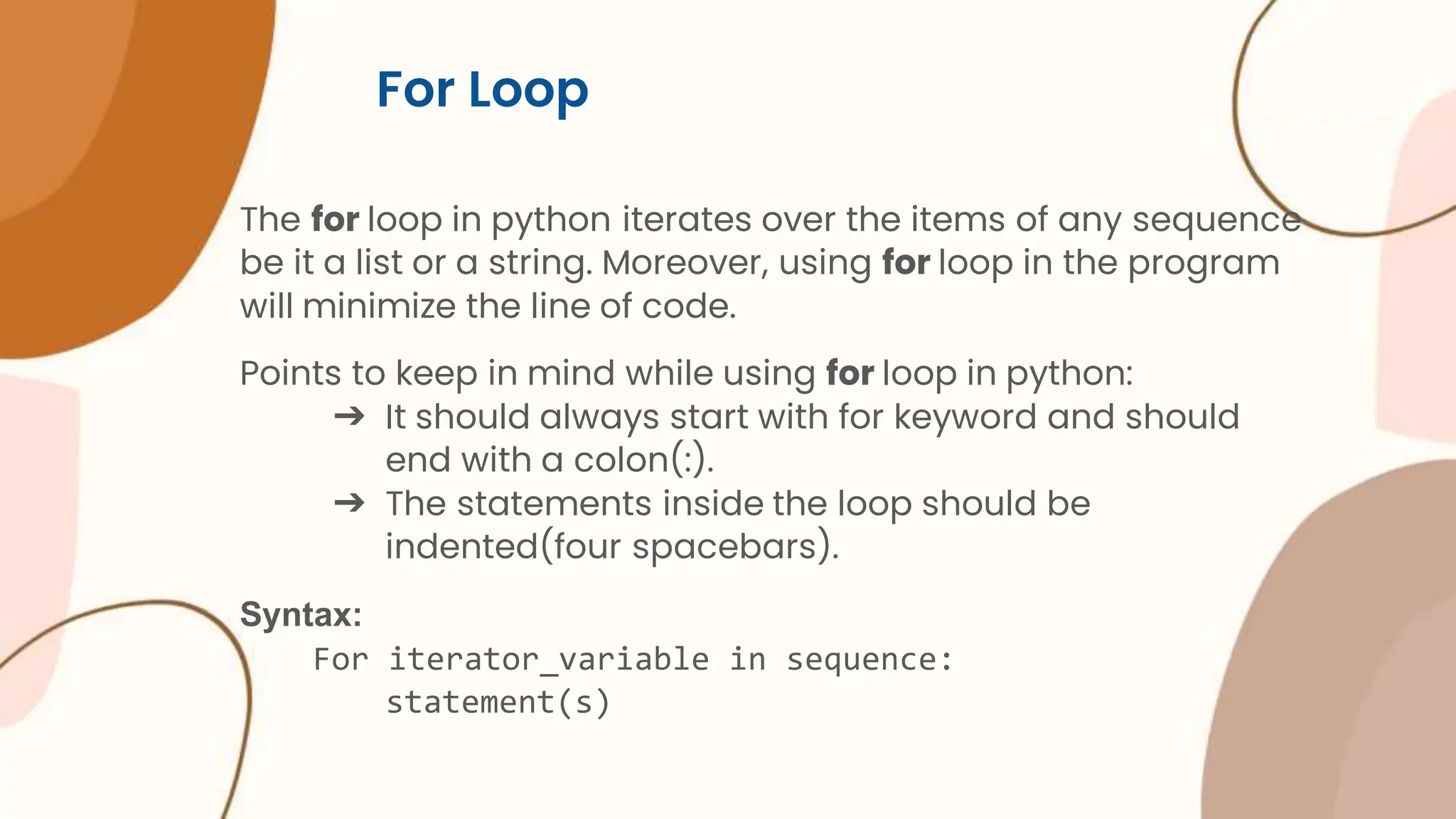 For Loop

The for loop in python iterates over the items of any sequence be it a list or a string. Moreover, using for loop in the program will minimize the line of code.

Points to keep in mind while using for loop in python:
➔ It should always start with for keyword and should end with a colon(:).
➔ The statements inside the loop should be indented(four spacebars).

Syntax:
For iterator_variable in sequence:
    statement(s)